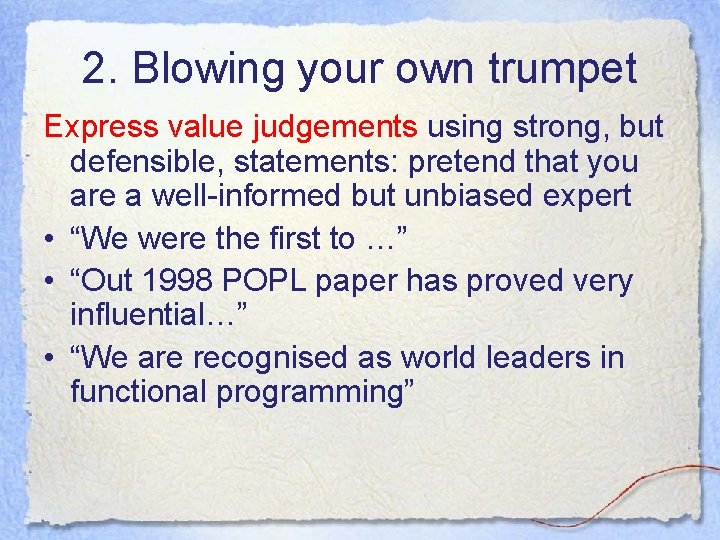 2. Blowing your own trumpet

Express value judgements using strong, but defensible, statements: pretend that you are a well-informed but unbiased expert

• “We were the first to …”
• “Out 1998 POPL paper has proved very influential…”
• “We are recognised as world leaders in functional programming”